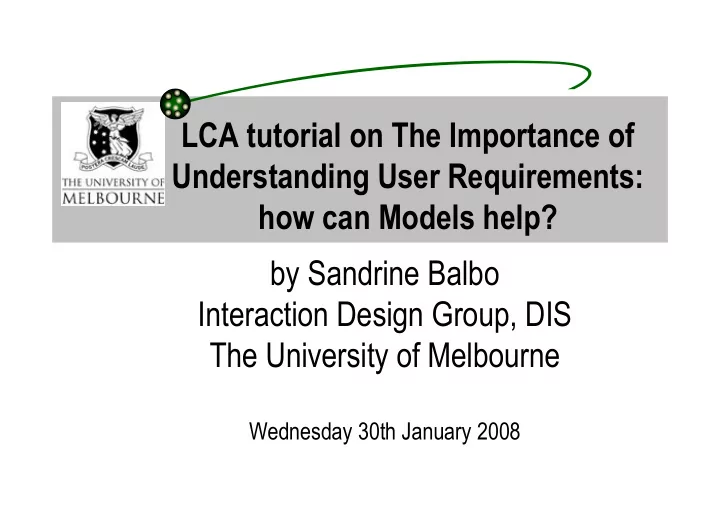 POSTERA CRESCAM LAUDE
THE UNIVERSITY OF
MELBOURNE

LCA tutorial on The Importance of Understanding User Requirements: how can Models help?

by Sandrine Balbo
Interaction Design Group, DIS
The University of Melbourne

Wednesday 30th January 2008